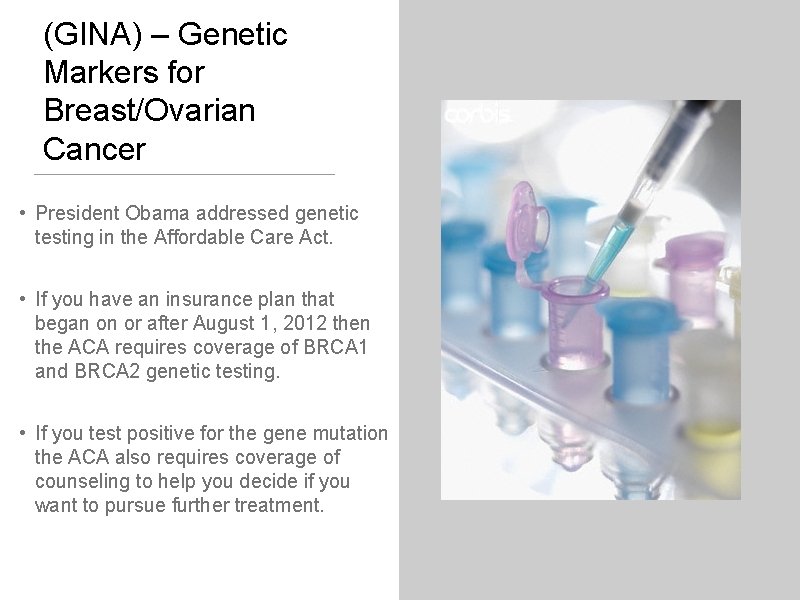 (GINA) – Genetic Markers for Breast/Ovarian Cancer

• President Obama addressed genetic testing in the Affordable Care Act.

• If you have an insurance plan that began on or after August 1, 2012 then the ACA requires coverage of BRCA1 and BRCA2 genetic testing.

• If you test positive for the gene mutation the ACA also requires coverage of counseling to help you decide if you want to pursue further treatment.

corbis